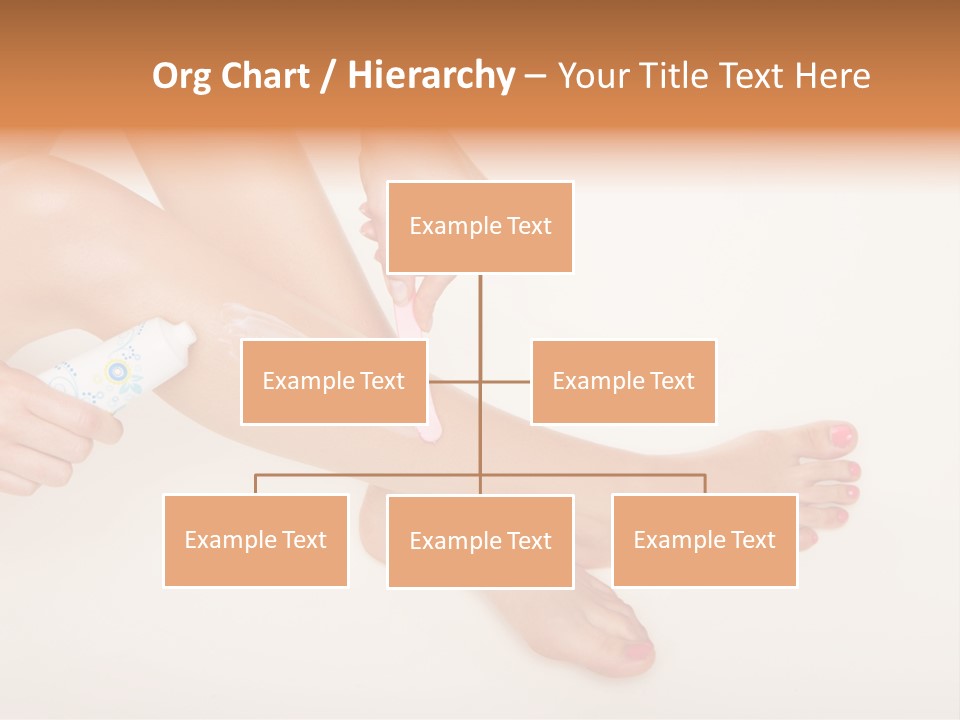 Org Chart / Hierarchy – Your Title Text Here

Example Text

Example Text

Example Text

Example Text

Example Text

Example Text